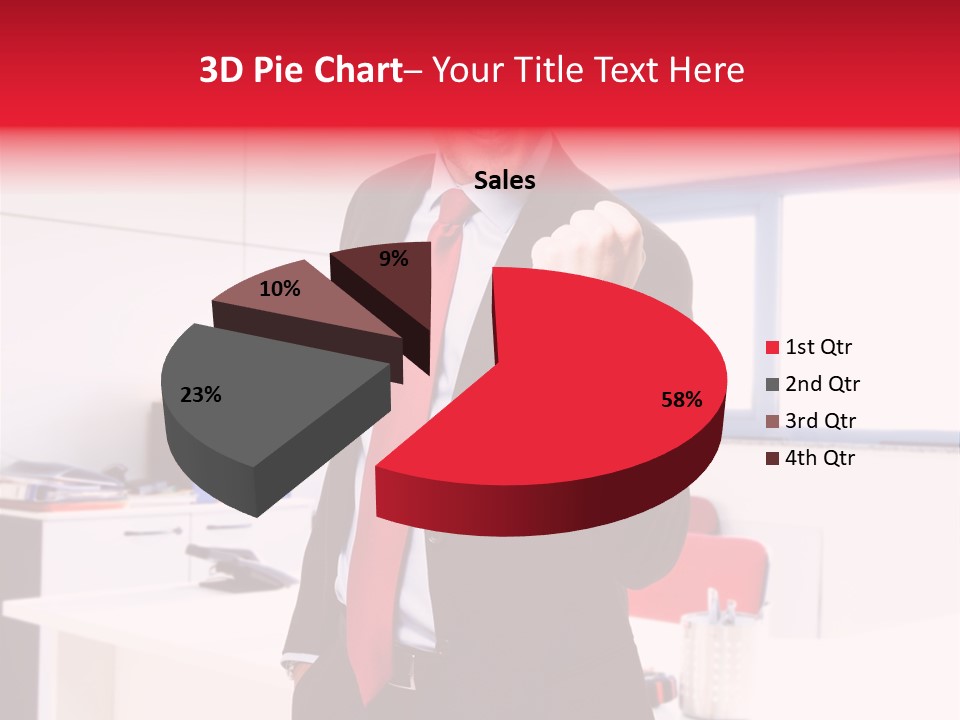 3D Pie Chart– Your Title Text Here

Sales

9%

10%

23%

58%

1st Qtr
2nd Qtr
3rd Qtr
4th Qtr